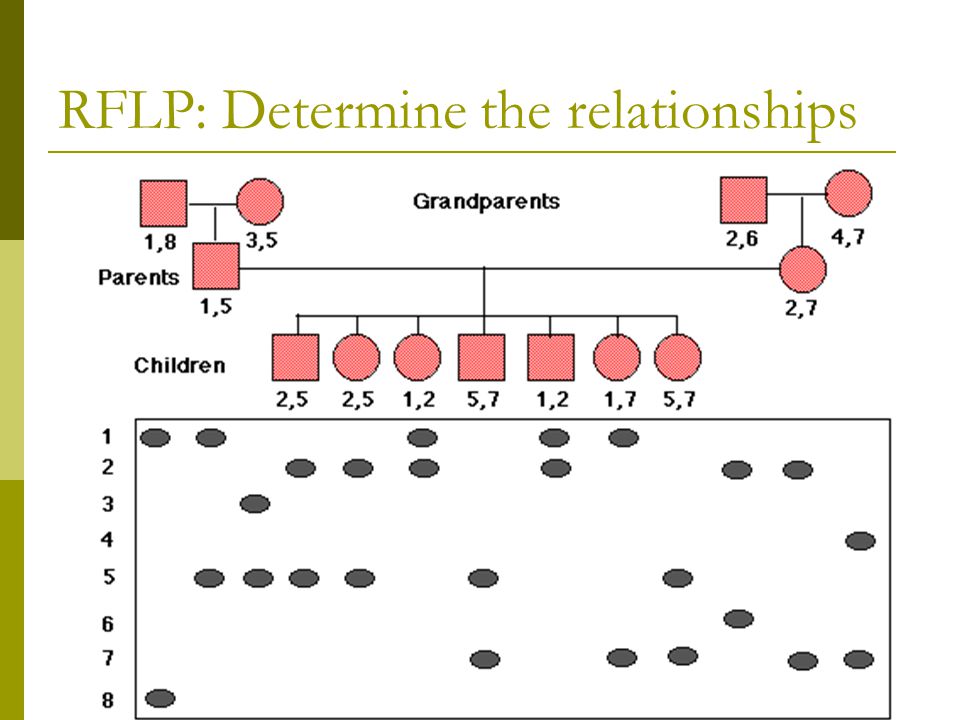 RFLP: Determine the relationships

Grandparents

1,8

3,5

2,6

4,7

Parents

1,5

2,7

Children

2,5

2,5

1,2

5,7

1,2

1,7

5,7

1
2
3
4
5
6
7
8